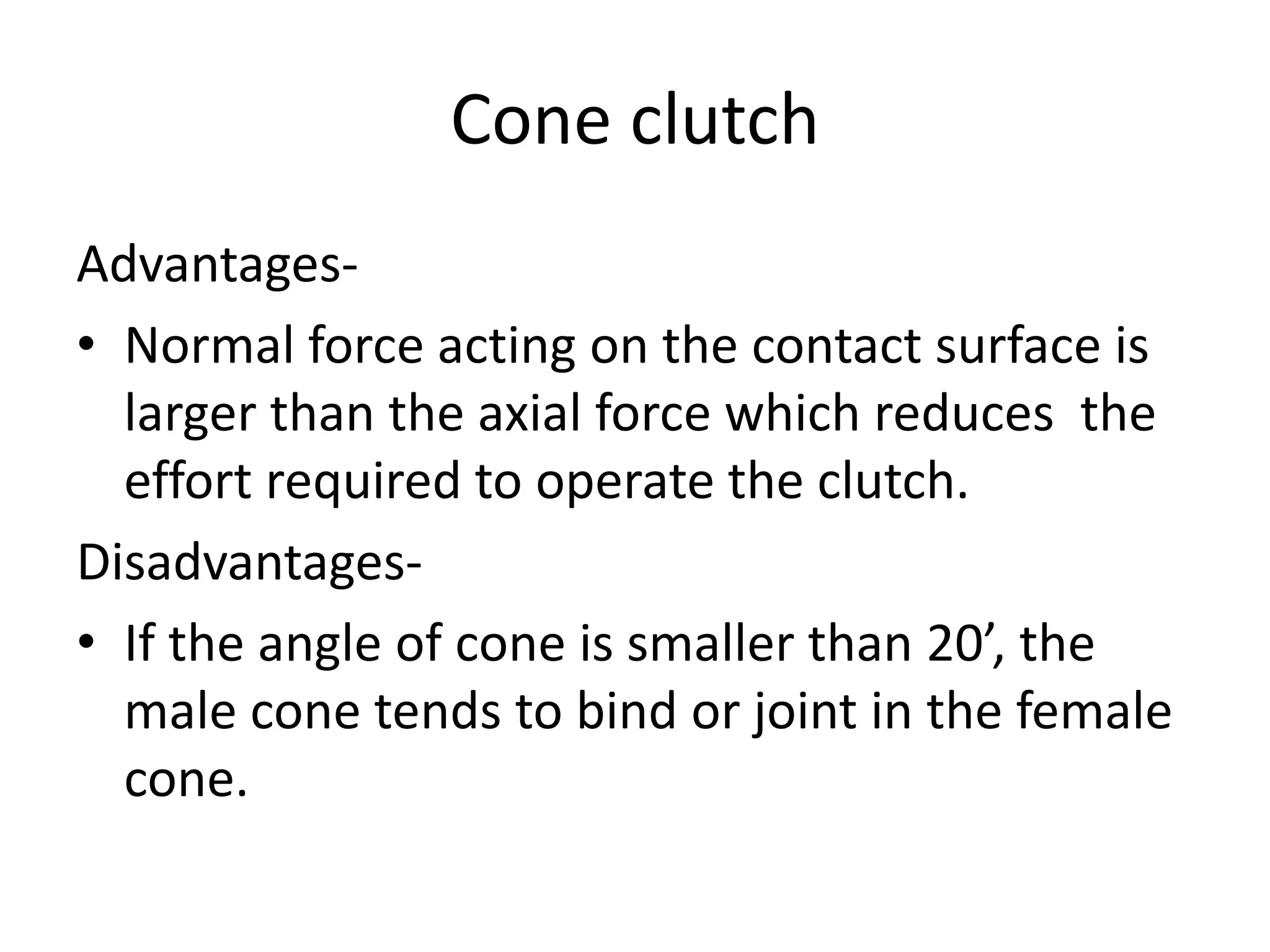 Cone clutch

Advantages-

• Normal force acting on the contact surface is larger than the axial force which reduces the effort required to operate the clutch.

Disadvantages-

• If the angle of cone is smaller than 20’, the male cone tends to bind or joint in the female cone.